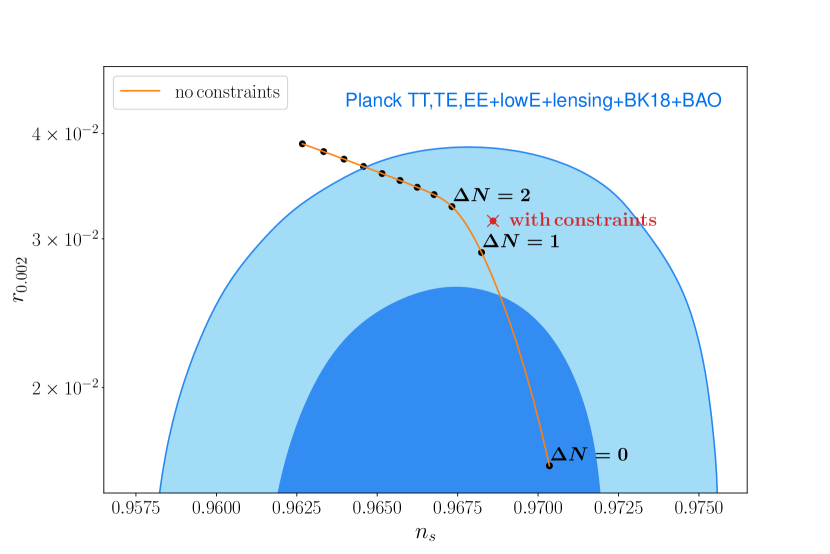 no constraints

Planck TT,TE,EE+lowE+lensing+BK18+BAO

$4 \times 10^{-2}$

$3 \times 10^{-2}$

$2 \times 10^{-2}$

$r_{0.002}$

$\Delta N = 2$

with constraints

$\Delta N = 1$

$\Delta N = 0$

0.9575 0.9600 0.9625 0.9650 0.9675 0.9700 0.9725 0.9750

$n_s$